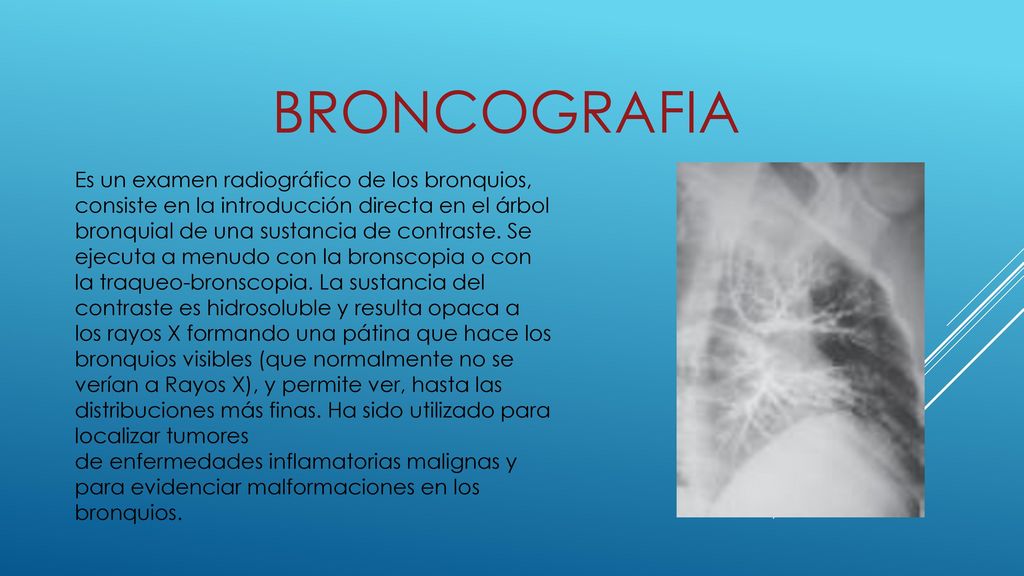 BRONCOGRAFIA

Es un examen radiográfico de los bronquios, consiste en la introducción directa en el árbol bronquial de una sustancia de contraste. Se ejecuta a menudo con la bronscopia o con la traqueo-bronscopia. La sustancia del contraste es hidrosoluble y resulta opaca a los rayos X formando una pátina que hace los bronquios visibles (que normalmente no se verían a Rayos X), y permite ver, hasta las distribuciones más finas. Ha sido utilizado para localizar tumores
de enfermedades inflamatorias malignas y para evidenciar malformaciones en los bronquios.